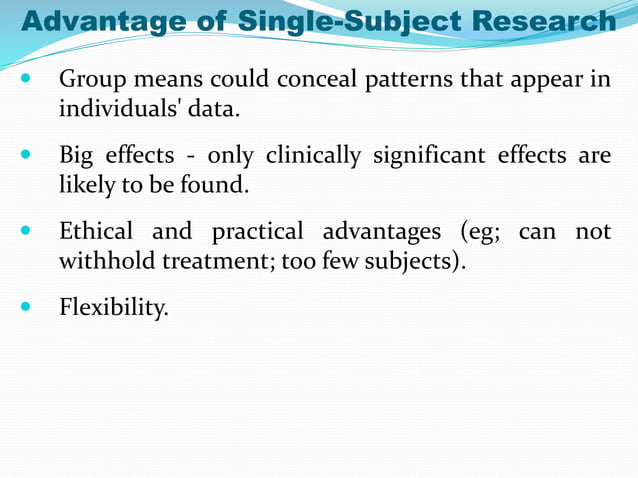 Advantage of Single-Subject Research

- Group means could conceal patterns that appear in individuals' data.
- Big effects - only clinically significant effects are likely to be found.
- Ethical and practical advantages (eg; can not withhold treatment; too few subjects).
- Flexibility.